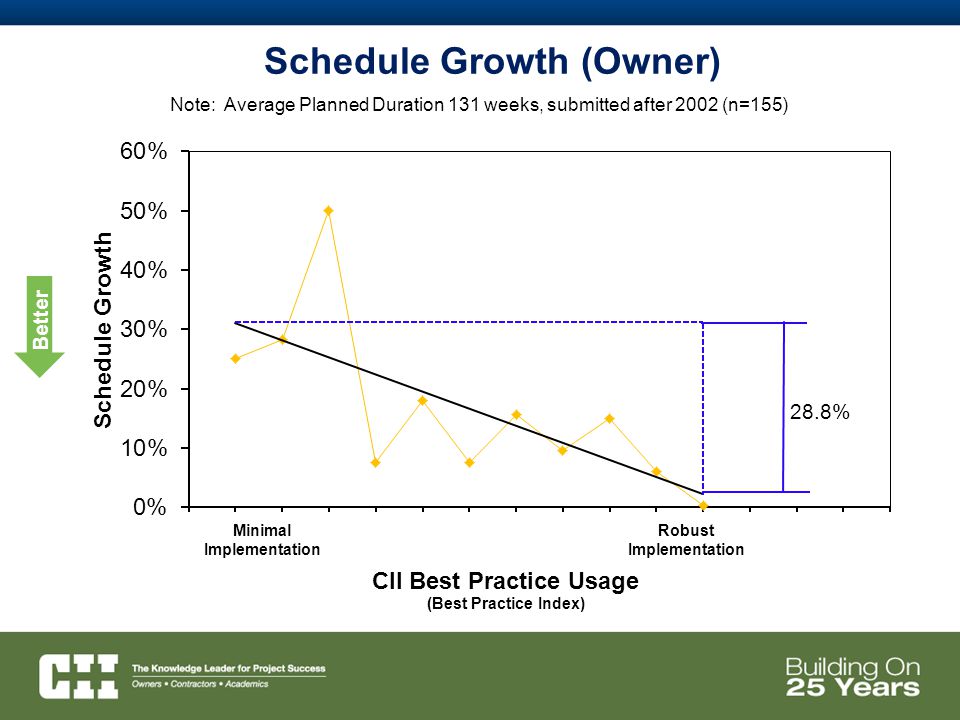 Schedule Growth (Owner)

Note: Average Planned Duration 131 weeks, submitted after 2002 (n=155)

Better

Schedule Growth

60%
50%
40%
30%
20%
10%
0%

28.8%

Minimal Implementation

Robust Implementation

CII Best Practice Usage
(Best Practice Index)

CII The Knowledge Leader for Project Success
Owners • Contractors • Academics

Building On 25 Years